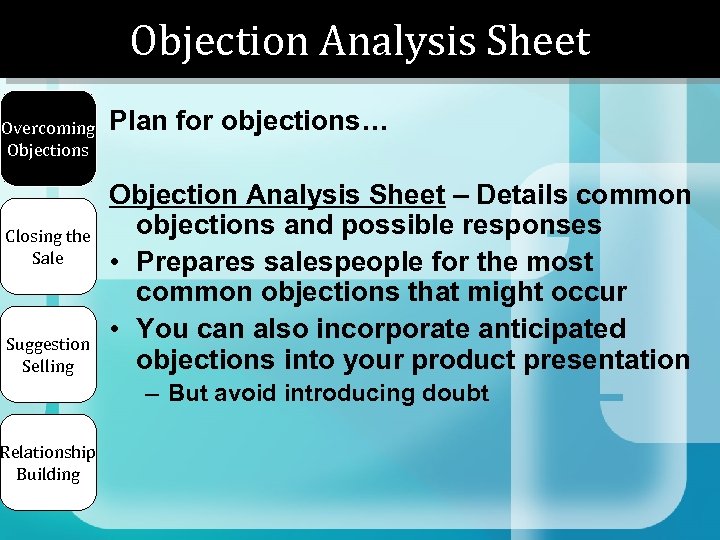 Objection Analysis Sheet

Overcoming Objections

Closing the Sale

Suggestion Selling

Relationship Building

Plan for objections…

Objection Analysis Sheet – Details common objections and possible responses

• Prepares salespeople for the most common objections that might occur

• You can also incorporate anticipated objections into your product presentation

– But avoid introducing doubt